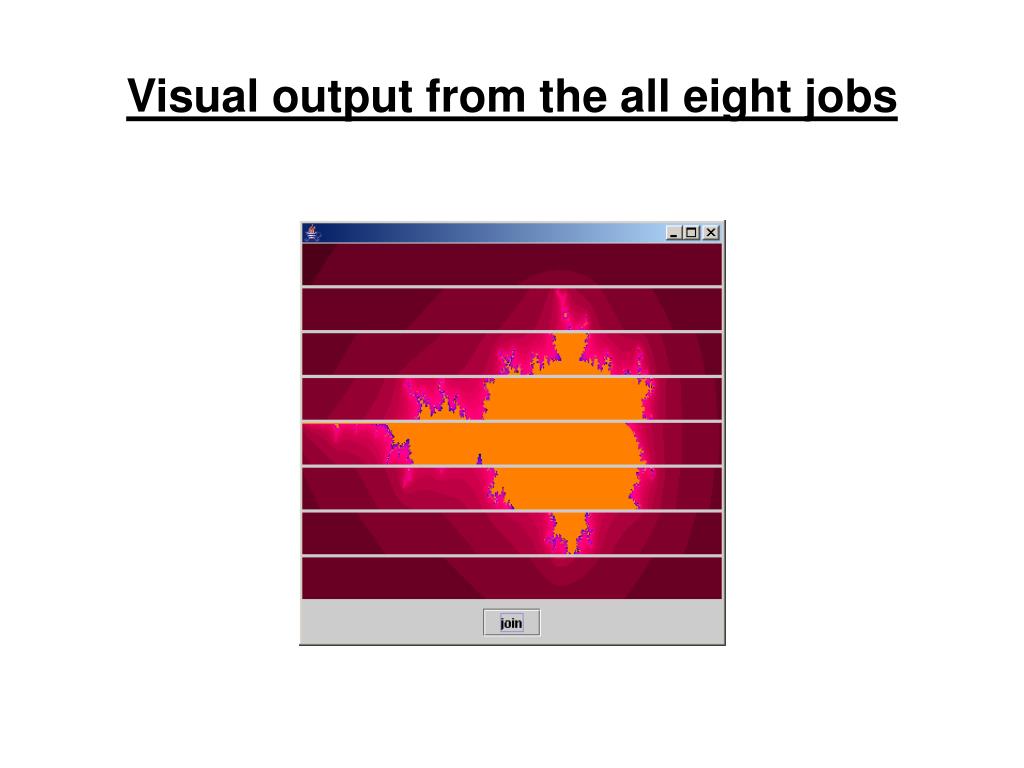 Visual output from the all eight jobs

join